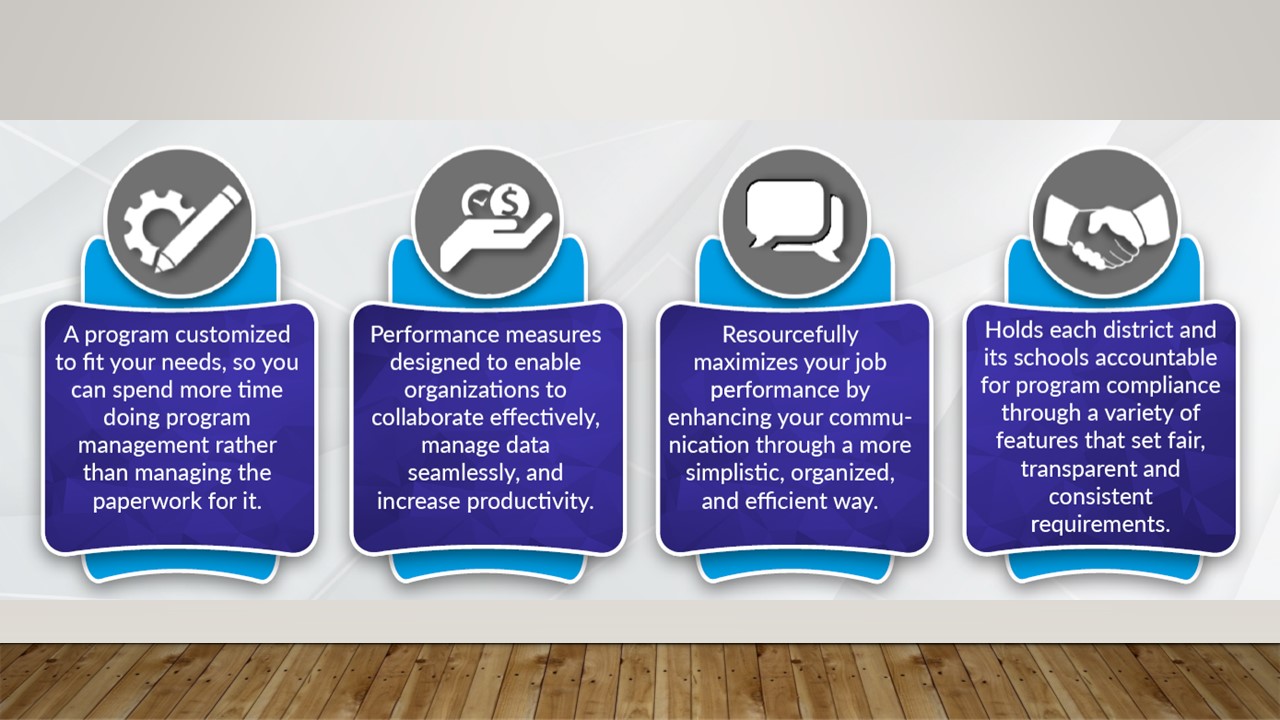 A program customized to fit your needs, so you can spend more time doing program management rather than managing the paperwork for it.

Performance measures designed to enable organizations to collaborate effectively, manage data seamlessly, and increase productivity.

Resourcefully maximizes your job performance by enhancing your communication through a more simplistic, organized, and efficient way.

Holds each district and its schools accountable for program compliance through a variety of features that set fair, transparent and consistent requirements.